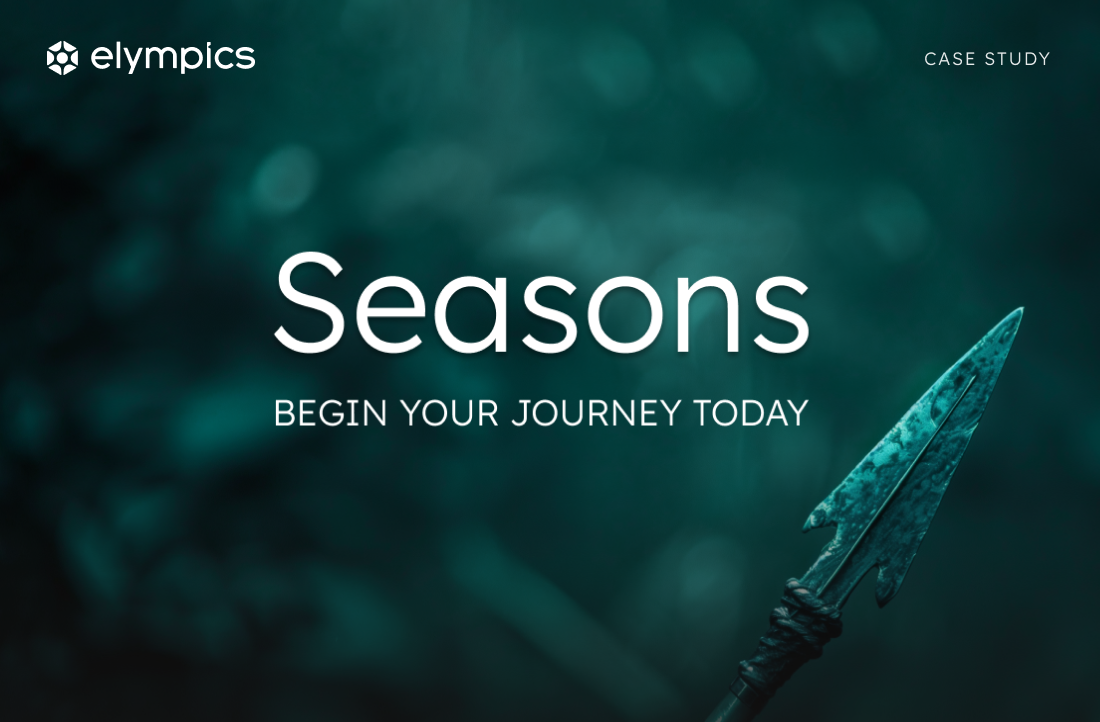 elympics

CASE STUDY

Seasons

BEGIN YOUR JOURNEY TODAY